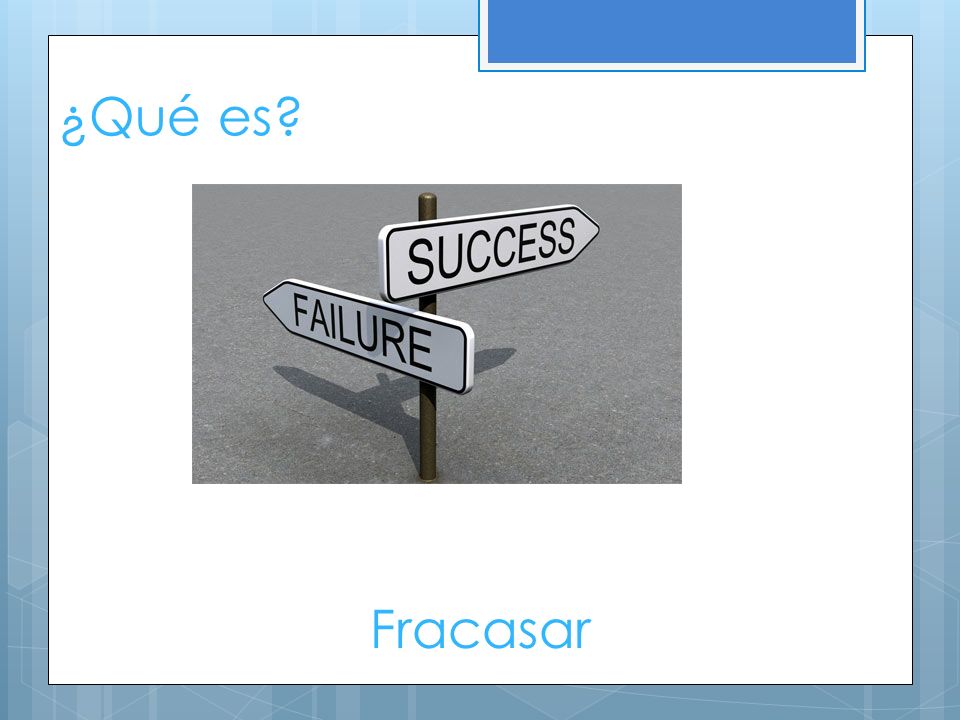 ¿Qué es?

SUCCESS

FAILURE

Fracasar